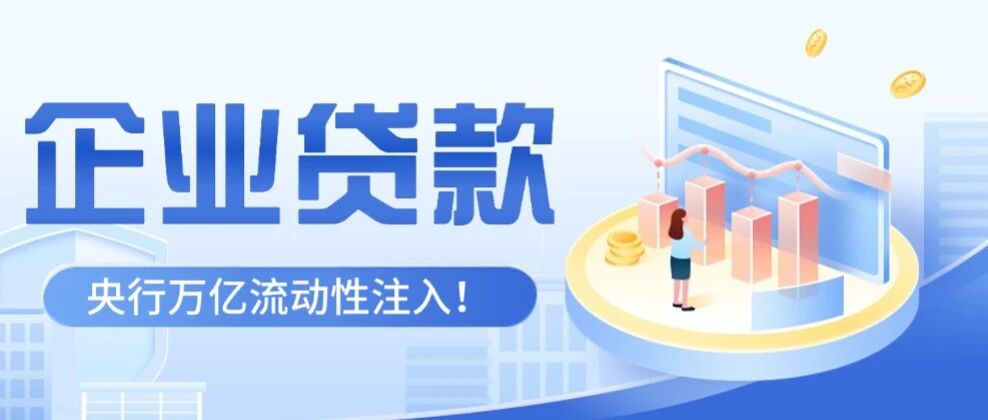 企业贷款

央行万亿流动性注入！